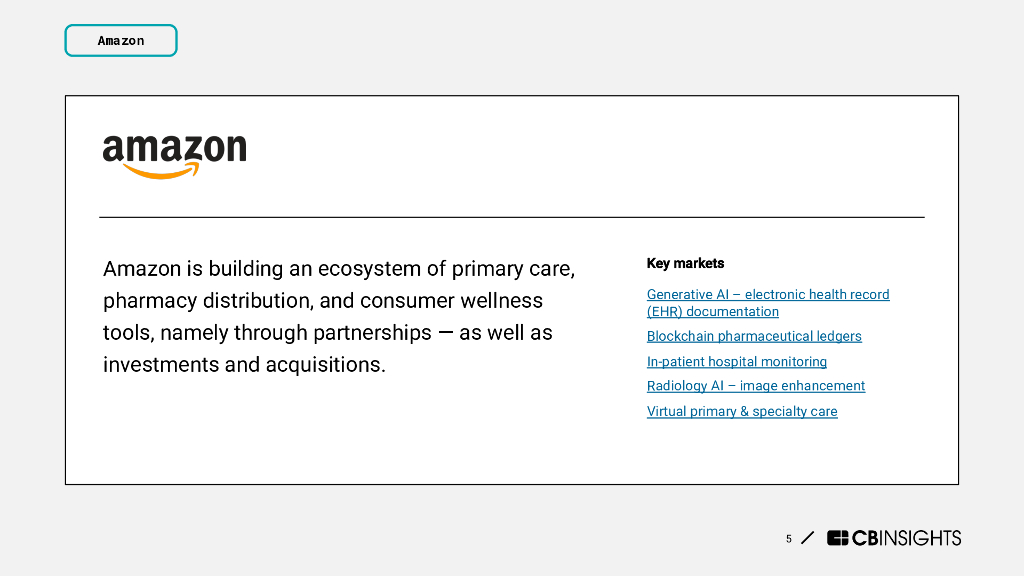 Amazon

amazon

Amazon is building an ecosystem of primary care, pharmacy distribution, and consumer wellness tools, namely through partnerships — as well as investments and acquisitions.

Key markets

Generative AI – electronic health record (EHR) documentation

Blockchain pharmaceutical ledgers

In-patient hospital monitoring

Radiology AI – image enhancement

Virtual primary & specialty care

5 / CBINSIGHTS